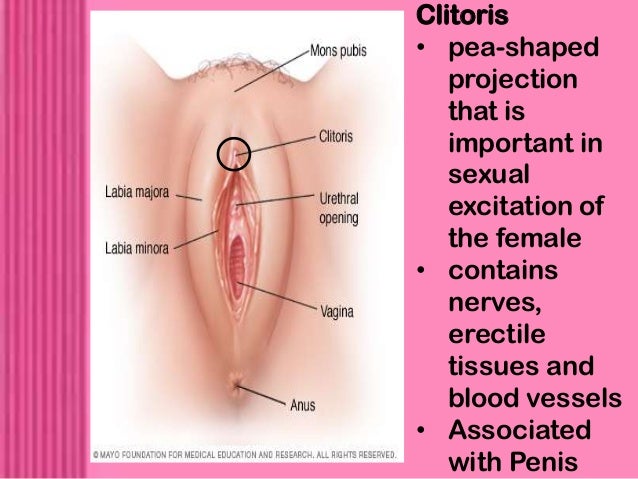 Mons pubis
Clitoris
Labia majora
Urethral opening
Labia minora
Vagina
Anus
© MAYO FOUNDATION FOR MEDICAL EDUCATION AND RESEARCH. ALL RIGHTS RESERVED.

Clitoris
• pea-shaped projection that is important in sexual excitation of the female
• contains nerves, erectile tissues and blood vessels
• Associated with Penis